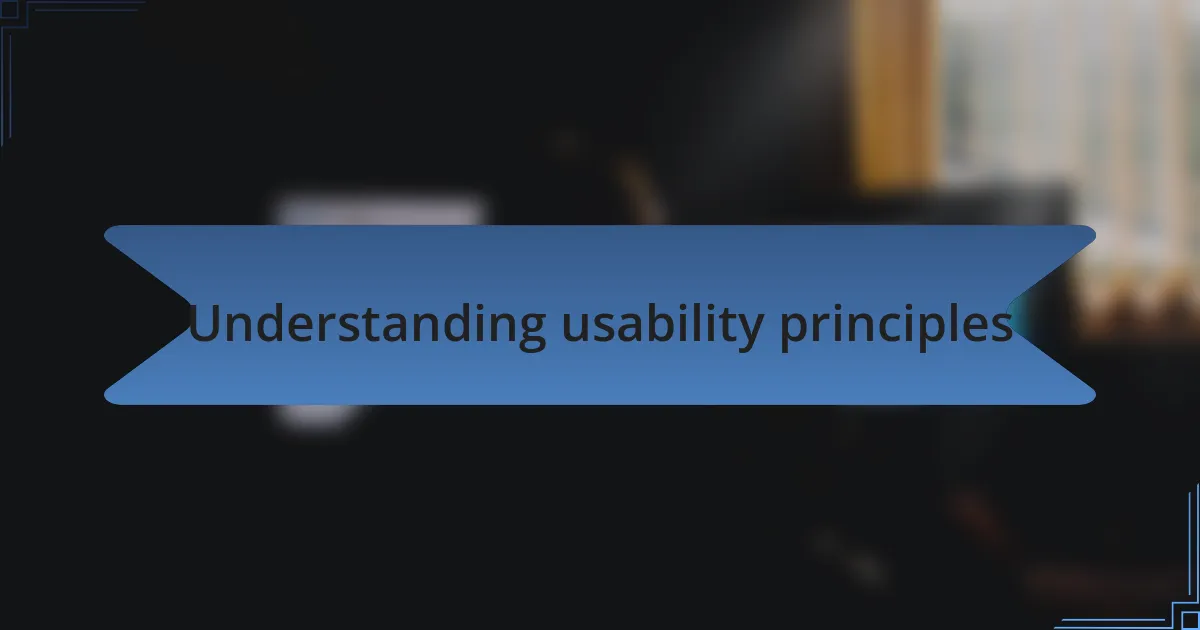 Understanding usability principles